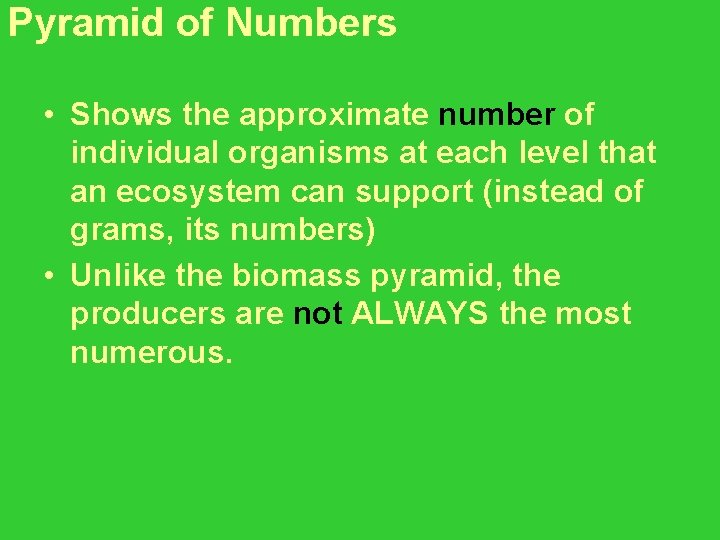 Pyramid of Numbers

• Shows the approximate number of individual organisms at each level that an ecosystem can support (instead of grams, its numbers)

• Unlike the biomass pyramid, the producers are not ALWAYS the most numerous.